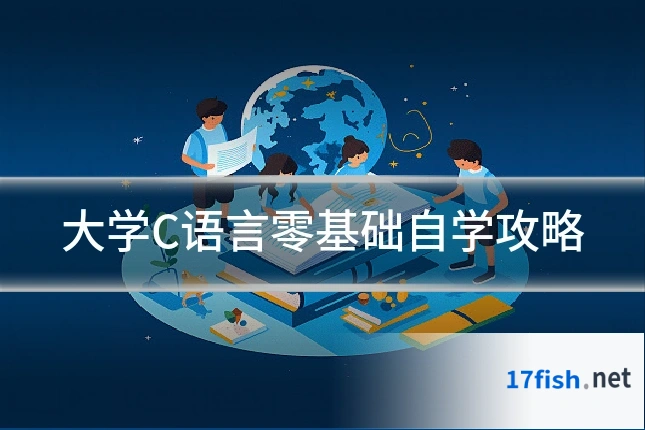 大学C语言零基础自学攻略

17fish.net